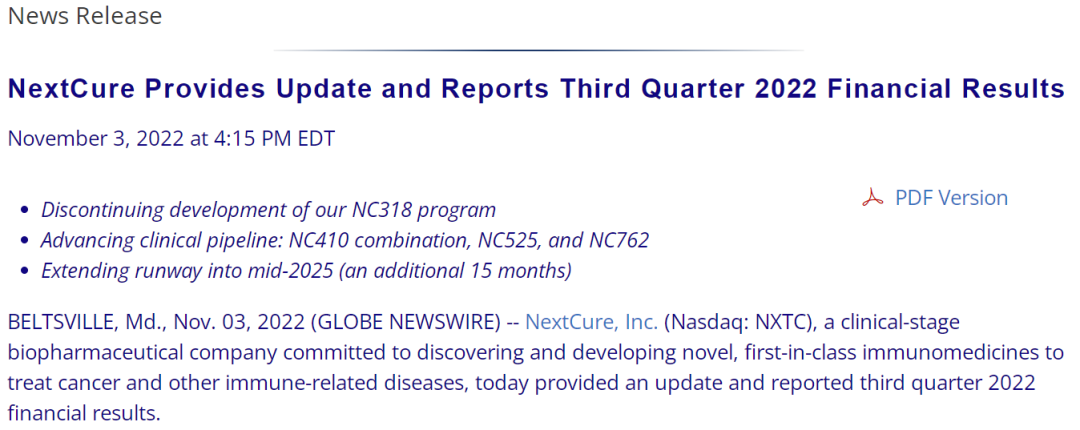 News Release

NextCure Provides Update and Reports Third Quarter 2022 Financial Results

November 3, 2022 at 4:15 PM EDT

PDF Version

- Discontinuing development of our NC318 program
- Advancing clinical pipeline: NC410 combination, NC525, and NC762
- Extending runway into mid-2025 (an additional 15 months)

BELTSVILLE, Md., Nov. 03, 2022 (GLOBE NEWSWIRE) -- NextCure, Inc. (Nasdaq: NXTC), a clinical-stage biopharmaceutical company committed to discovering and developing novel, first-in-class immunomedicines to treat cancer and other immune-related diseases, today provided an update and reported third quarter 2022 financial results.